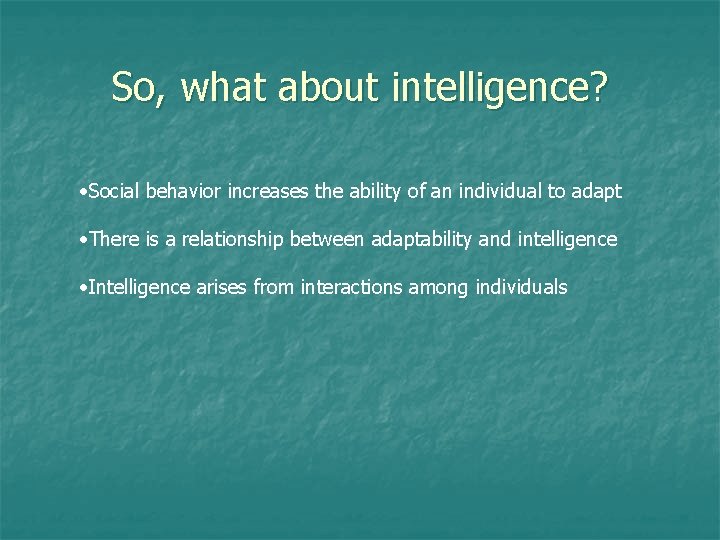 So, what about intelligence?

•Social behavior increases the ability of an individual to adapt

•There is a relationship between adaptability and intelligence

•Intelligence arises from interactions among individuals